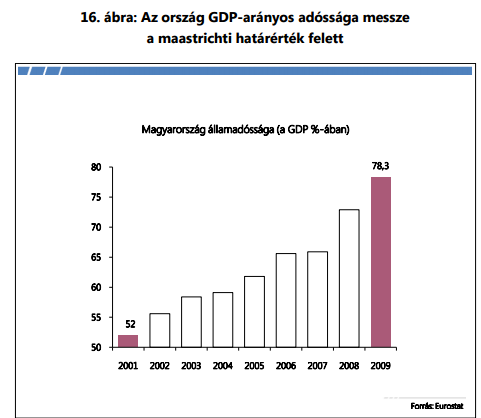 16. ábra: Az ország GDP-arányos adóssága messze a maastrichti határérték felett

Magyarország államadóssága (a GDP %-ában)

80
75
70
65
60
55
50

78,3

52

2001 2002 2003 2004 2005 2006 2007 2008 2009

Forrás: Eurostat